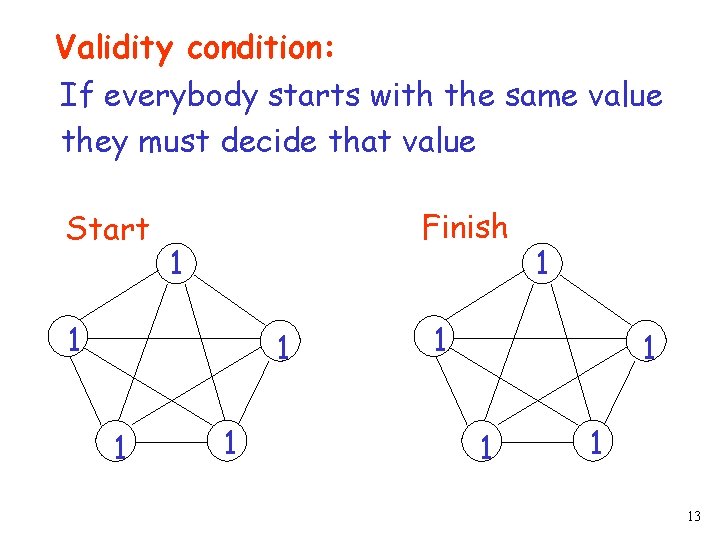 Validity condition:
If everybody starts with the same value they must decide that value

Start

1
1
1
1
1

Finish

1
1
1
1
1

13